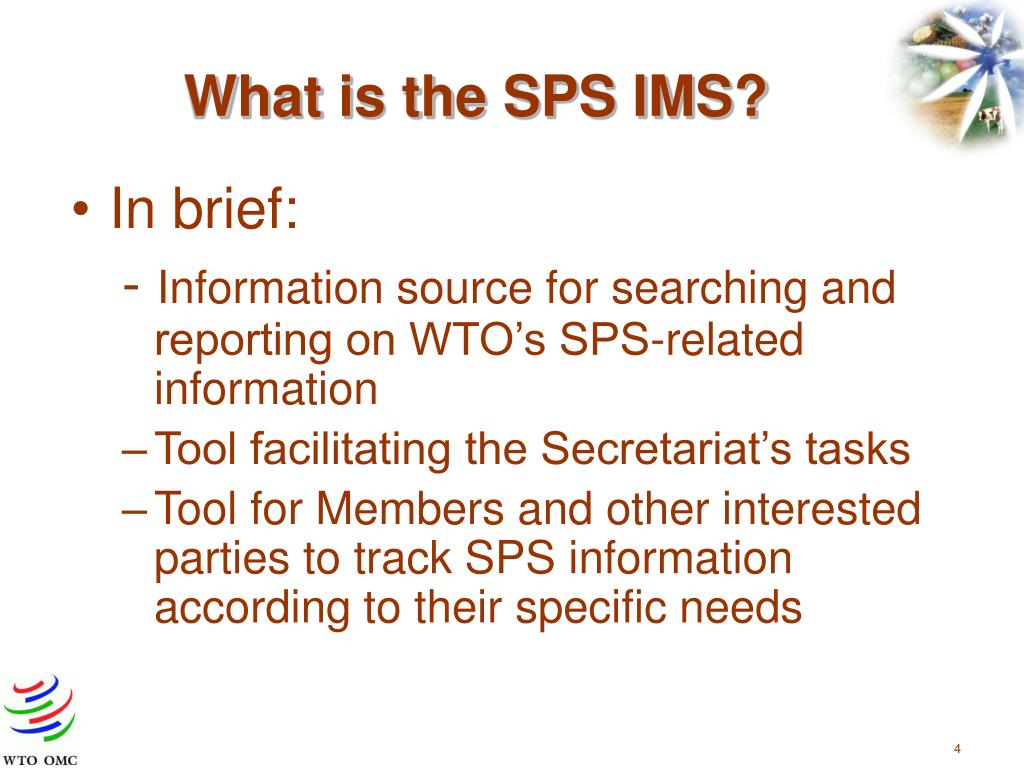 What is the SPS IMS?

• In brief:

- Information source for searching and reporting on WTO’s SPS-related information

– Tool facilitating the Secretariat’s tasks

– Tool for Members and other interested parties to track SPS information according to their specific needs

WTO OMC

4